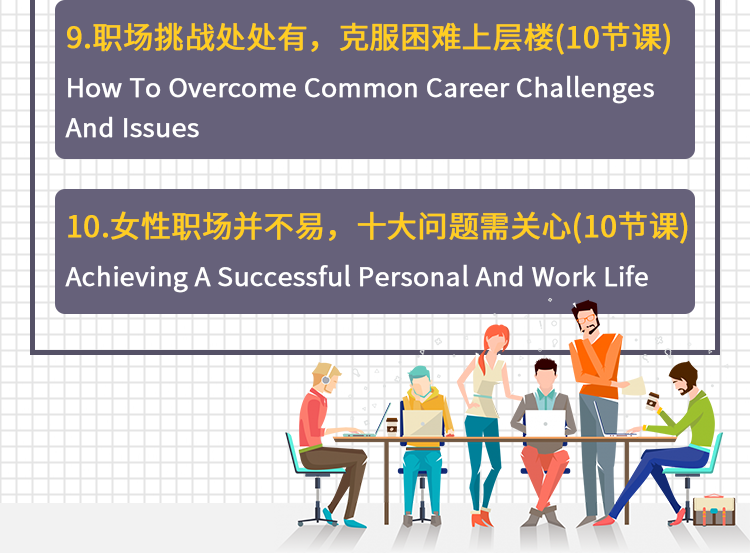 9.职场挑战处处有，克服困难上层楼(10节课)
How To Overcome Common Career Challenges And Issues

10.女性职场并不易，十大问题需关心(10节课)
Achieving A Successful Personal And Work Life